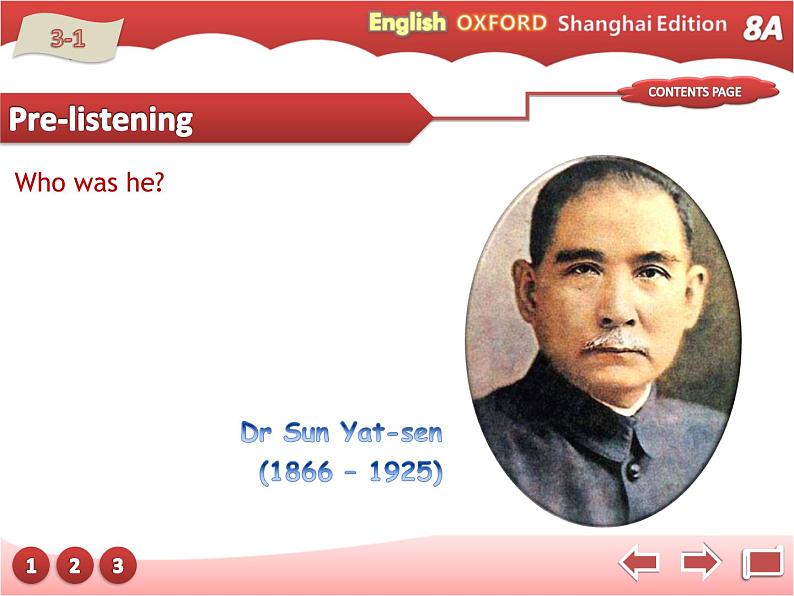 3-1

English OXFORD Shanghai Edition 8A

CONTENTS PAGE

Pre-listening

Who was he?

Dr Sun Yat-sen
(1866 – 1925)

1 2 3